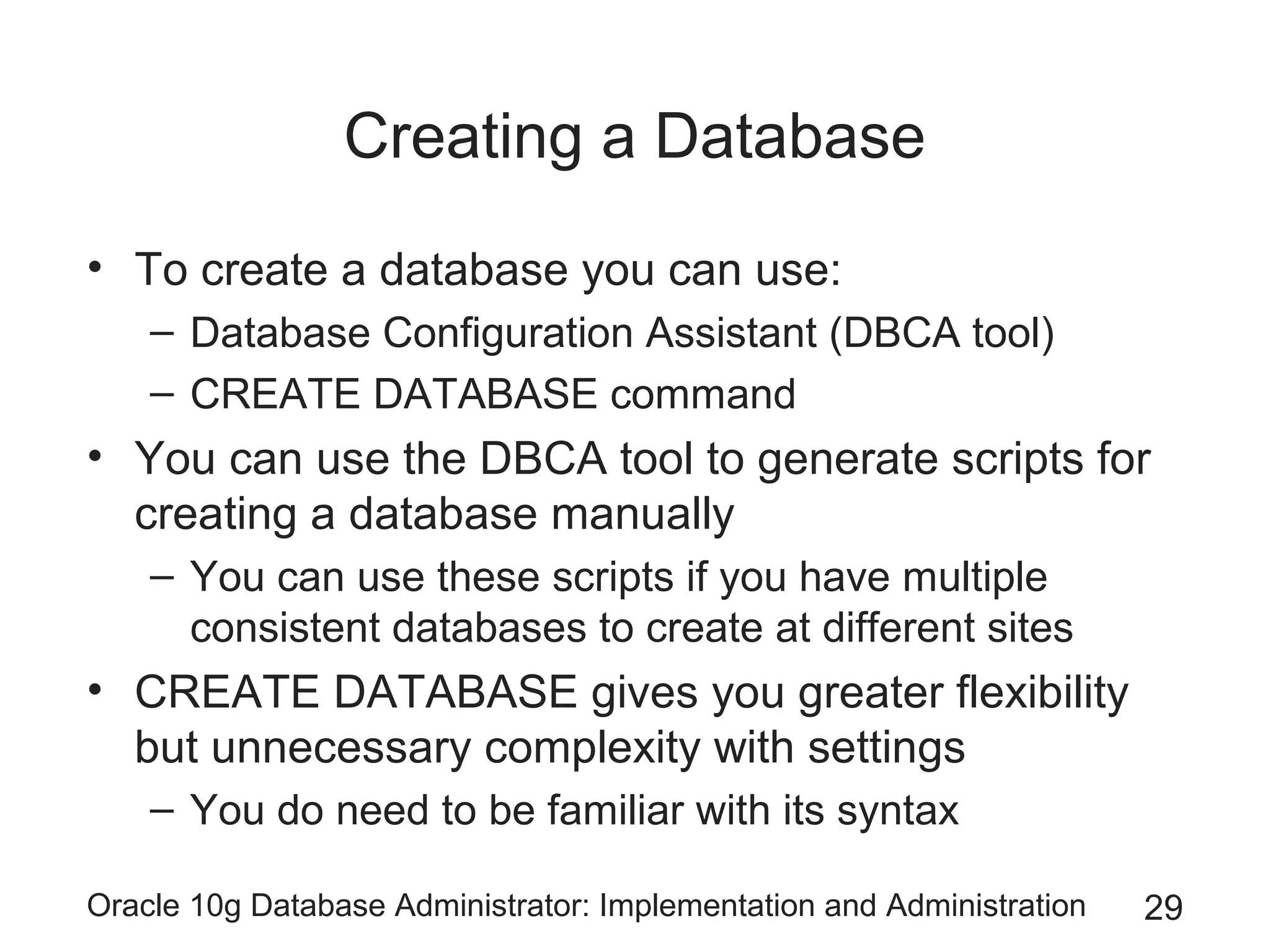 Creating a Database

• To create a database you can use:
  – Database Configuration Assistant (DBCA tool)
  – CREATE DATABASE command
• You can use the DBCA tool to generate scripts for creating a database manually
  – You can use these scripts if you have multiple consistent databases to create at different sites
• CREATE DATABASE gives you greater flexibility but unnecessary complexity with settings
  – You do need to be familiar with its syntax

Oracle 10g Database Administrator: Implementation and Administration 29